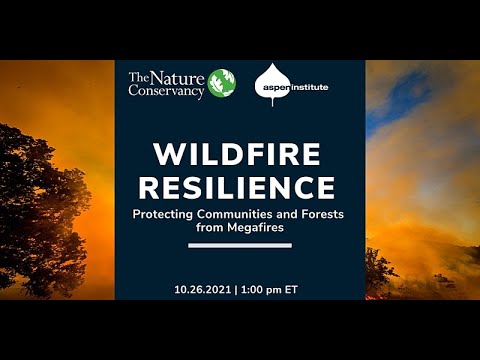 The Nature Conservancy

aspen institute

WILDFIRE RESILIENCE

Protecting Communities and Forests from Megafires

10.26.2021 | 1:00 pm ET